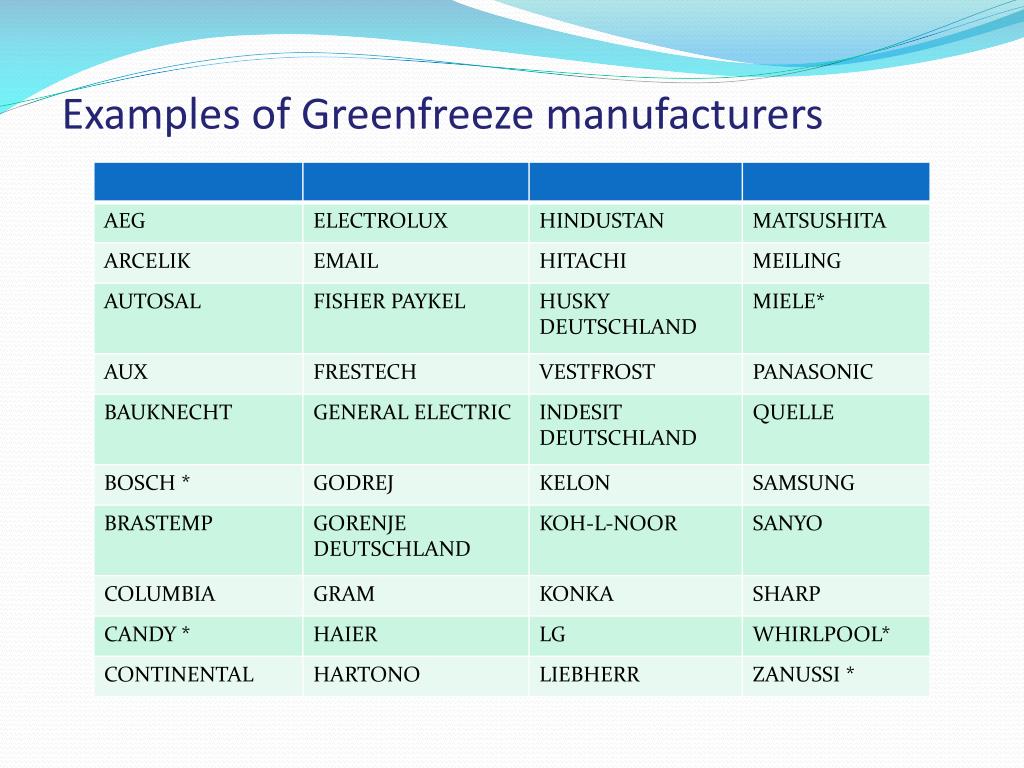 Examples of Greenfreeze manufacturers

| | | | |
|---|---|---|---|
| AEG | ELECTROLUX | HINDUSTAN | MATSUSHITA |
| ARCELIK | EMAIL | HITACHI | MEILING |
| AUTOSAL | FISHER PAYKEL | HUSKY DEUTSCHLAND | MIELE* |
| AUX | FRESTECH | VESTFROST | PANASONIC |
| BAUKNECHT | GENERAL ELECTRIC | INDESIT DEUTSCHLAND | QUELLE |
| BOSCH * | GODREJ | KELON | SAMSUNG |
| BRASTEMP | GORENJE DEUTSCHLAND | KOH-L-NOOR | SANYO |
| COLUMBIA | GRAM | KONKA | SHARP |
| CANDY * | HAIER | LG | WHIRLPOOL* |
| CONTINENTAL | HARTONO | LIEBHERR | ZANUSSI * |